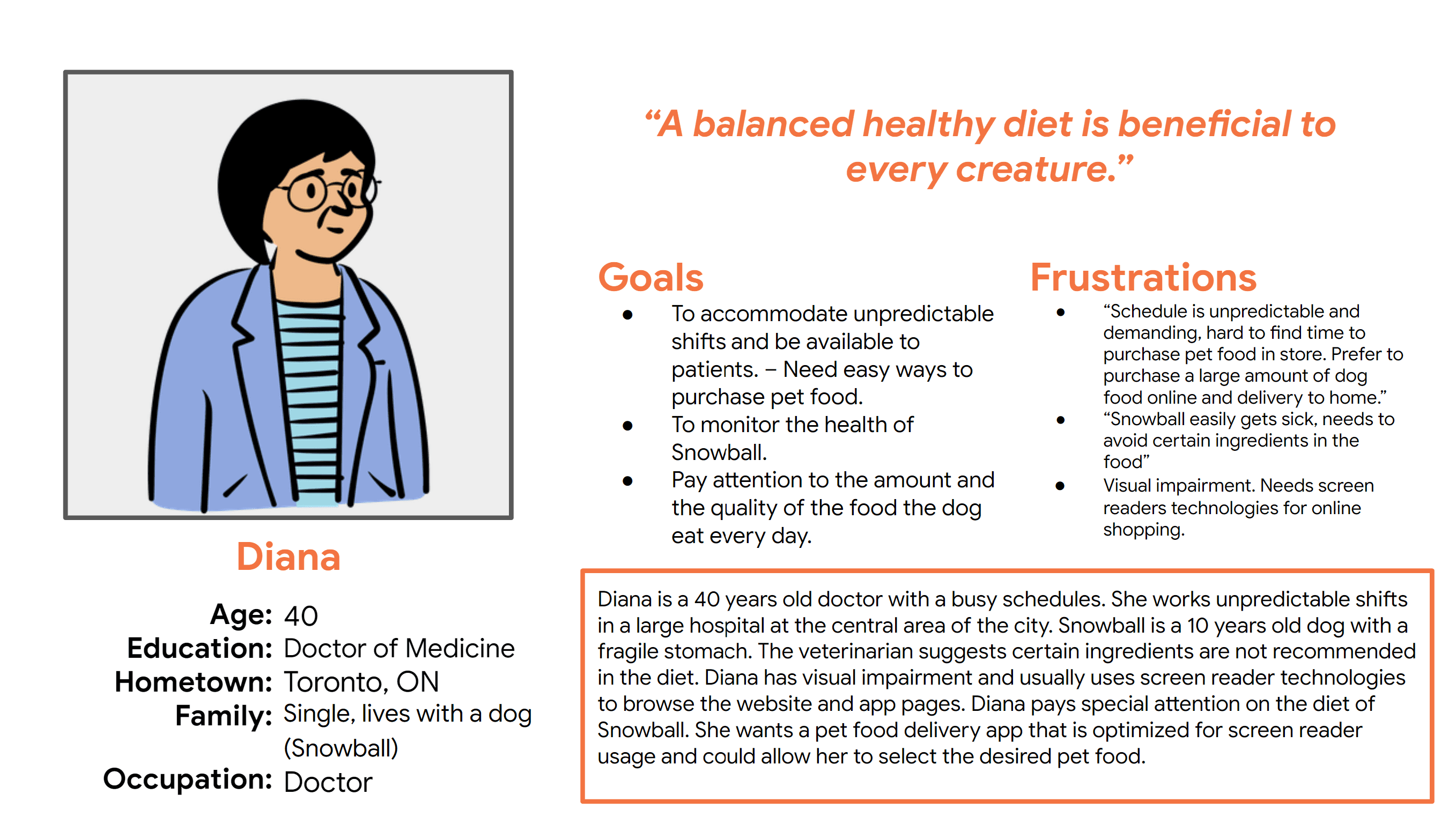 Diana

Age: 40
Education: Doctor of Medicine
Hometown: Toronto, ON
Family: Single, lives with a dog (Snowball)
Occupation: Doctor

“A balanced healthy diet is beneficial to every creature.”

Goals

- To accommodate unpredictable shifts and be available to patients. – Need easy ways to purchase pet food.
- To monitor the health of Snowball.
- Pay attention to the amount and the quality of the food the dog eat every day.

Frustrations

- “Schedule is unpredictable and demanding, hard to find time to purchase pet food in store. Prefer to purchase a large amount of dog food online and delivery to home.”
- “Snowball easily gets sick, needs to avoid certain ingredients in the food”
- Visual impairment. Needs screen readers technologies for online shopping.

Diana is a 40 years old doctor with a busy schedules. She works unpredictable shifts in a large hospital at the central area of the city. Snowball is a 10 years old dog with a fragile stomach. The veterinarian suggests certain ingredients are not recommended in the diet. Diana has visual impairment and usually uses screen reader technologies to browse the website and app pages. Diana pays special attention on the diet of Snowball. She wants a pet food delivery app that is optimized for screen reader usage and could allow her to select the desired pet food.